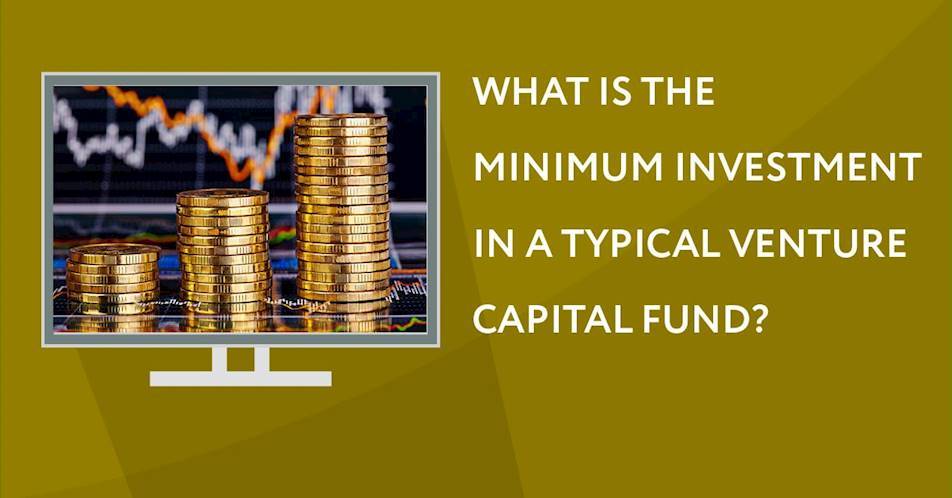 WHAT IS THE MINIMUM INVESTMENT IN A TYPICAL VENTURE CAPITAL FUND?